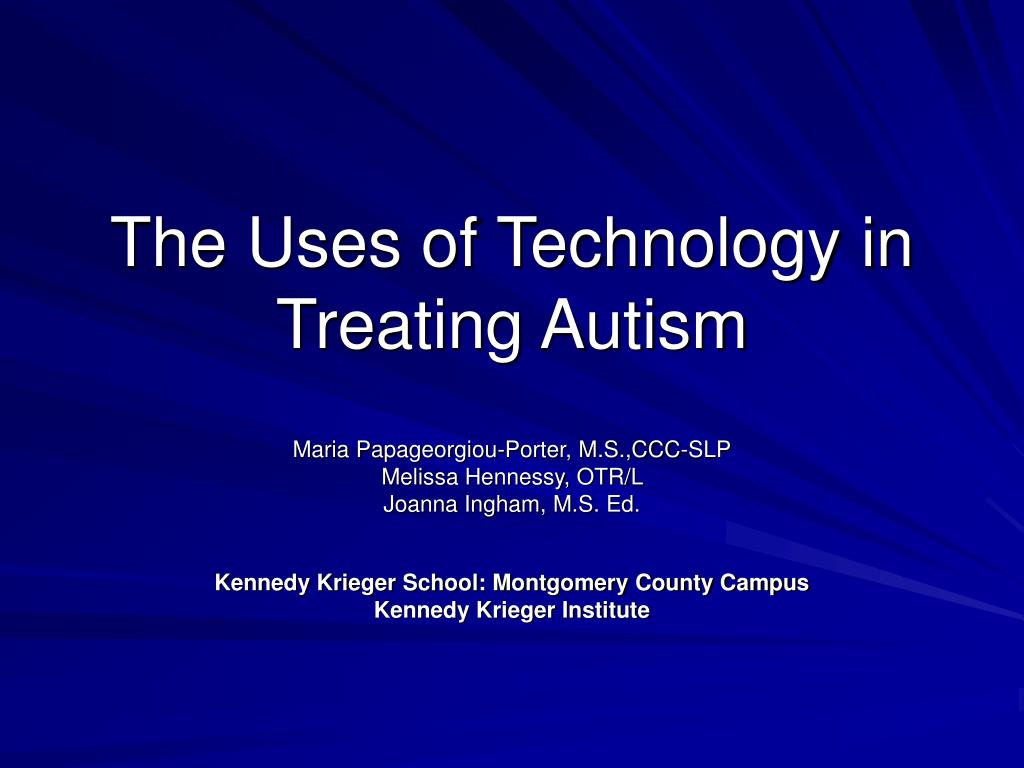 The Uses of Technology in Treating Autism

Maria Papageorgiou-Porter, M.S.,CCC-SLP
Melissa Hennessy, OTR/L
Joanna Ingham, M.S. Ed.

Kennedy Krieger School: Montgomery County Campus
Kennedy Krieger Institute